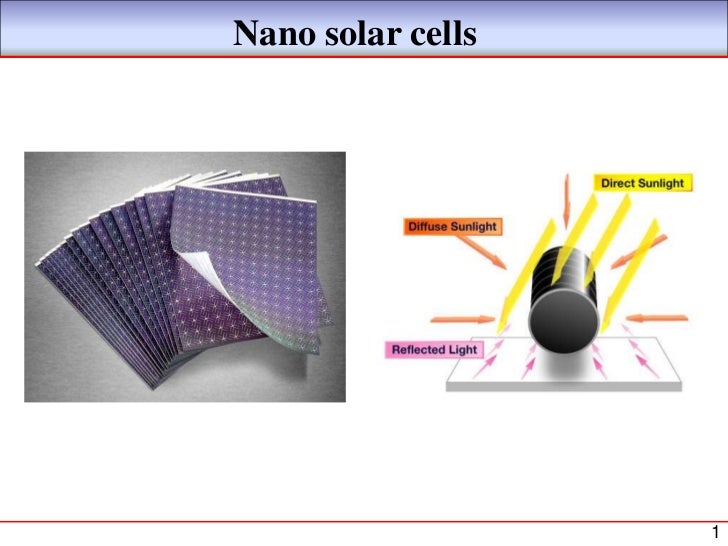 Nano solar cells

Direct Sunlight

Diffuse Sunlight

Reflected Light

1